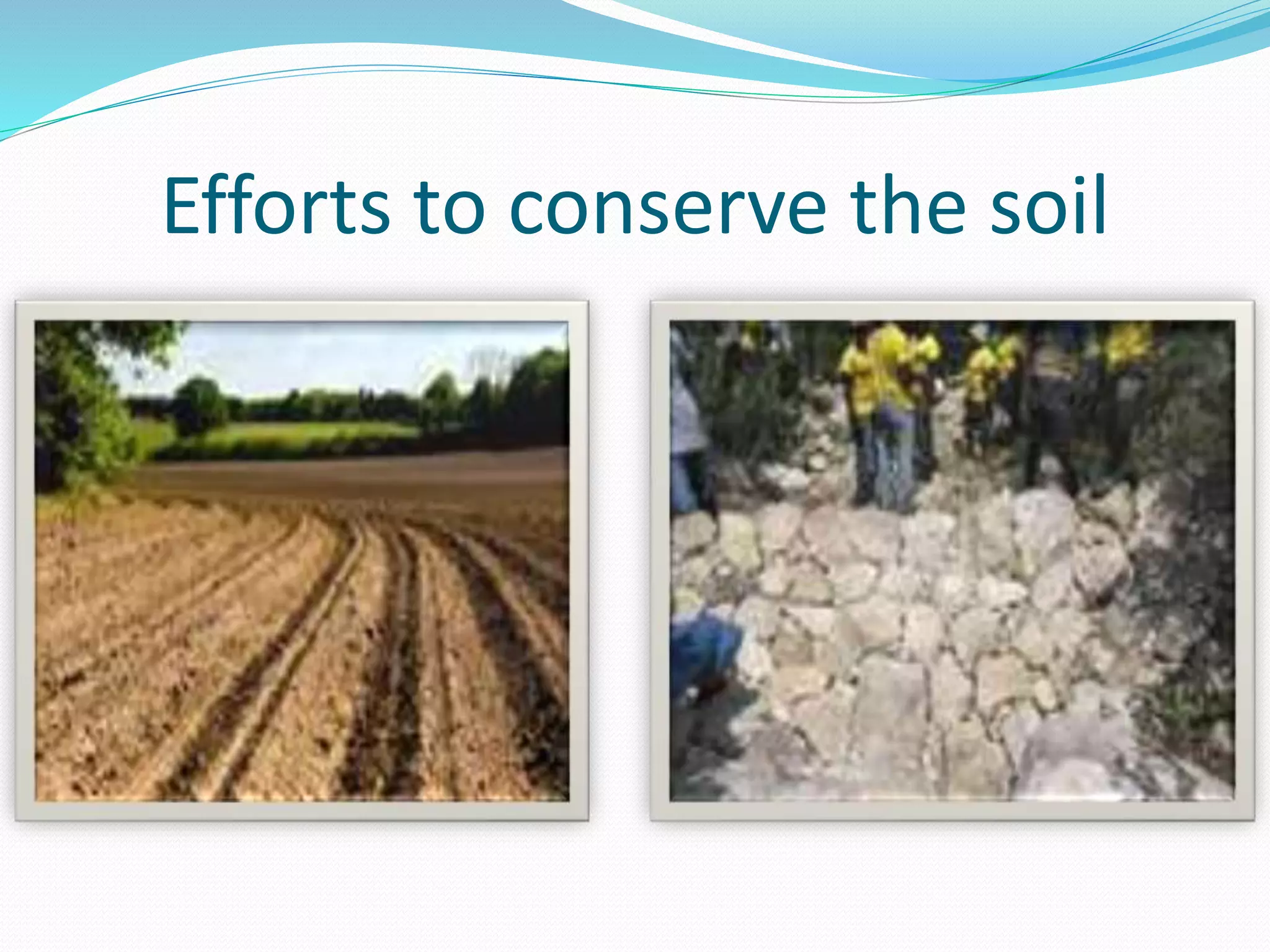 Efforts to conserve the soil